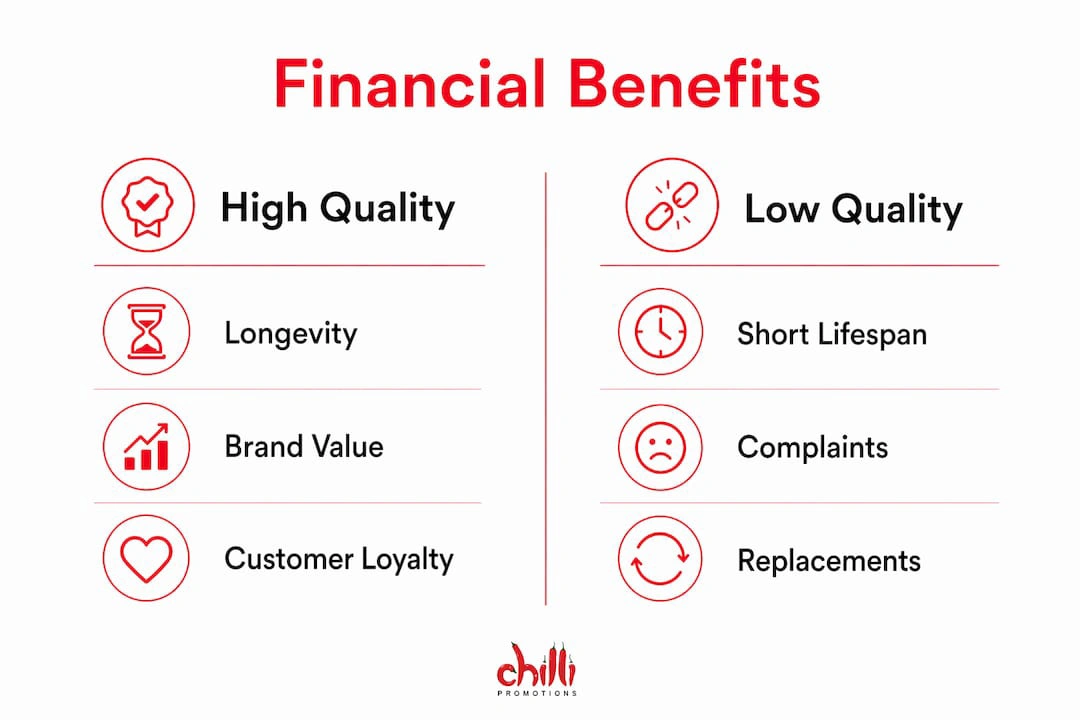 Financial Benefits

High Quality

Longevity

Brand Value

Customer Loyalty

Low Quality

Short Lifespan

Complaints

Replacements

chilli
PROMOTIONS